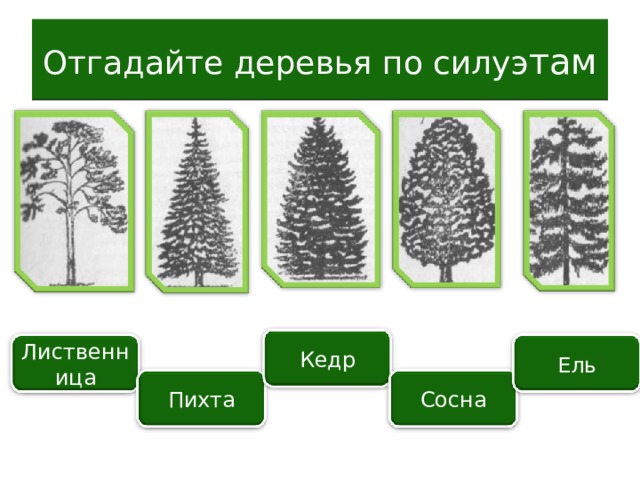 Отгадайте деревья по силуэтам

Лиственница

Пихта

Кедр

Сосна

Ель